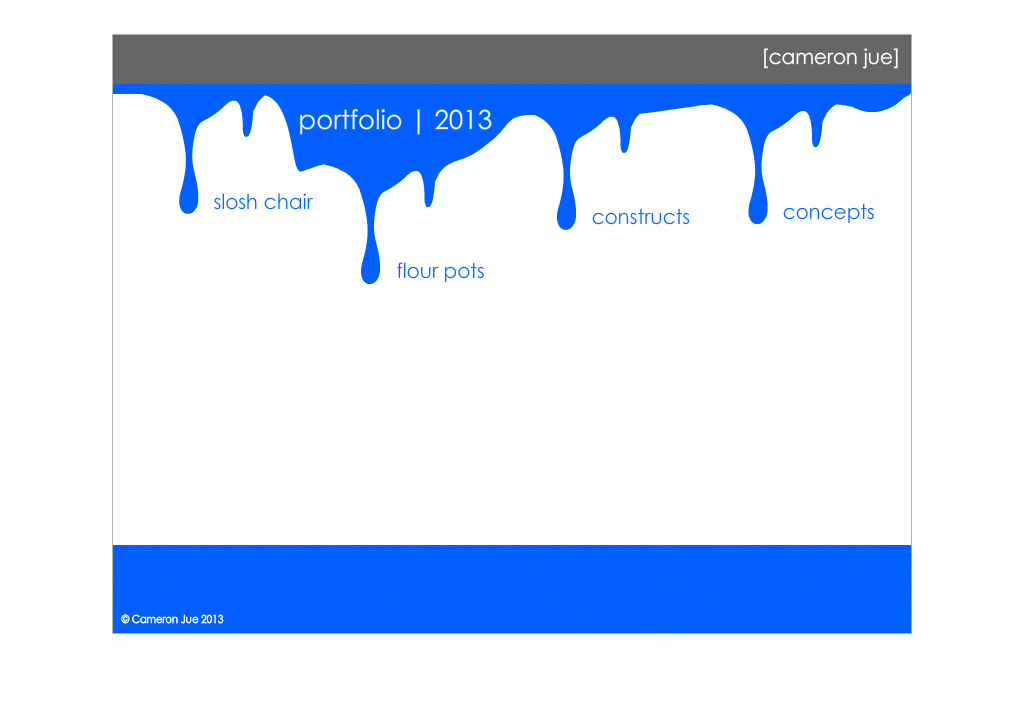 [cameron jue]

portfolio | 2013

slosh chair

flour pots

constructs

concepts

© Cameron Jue 2013